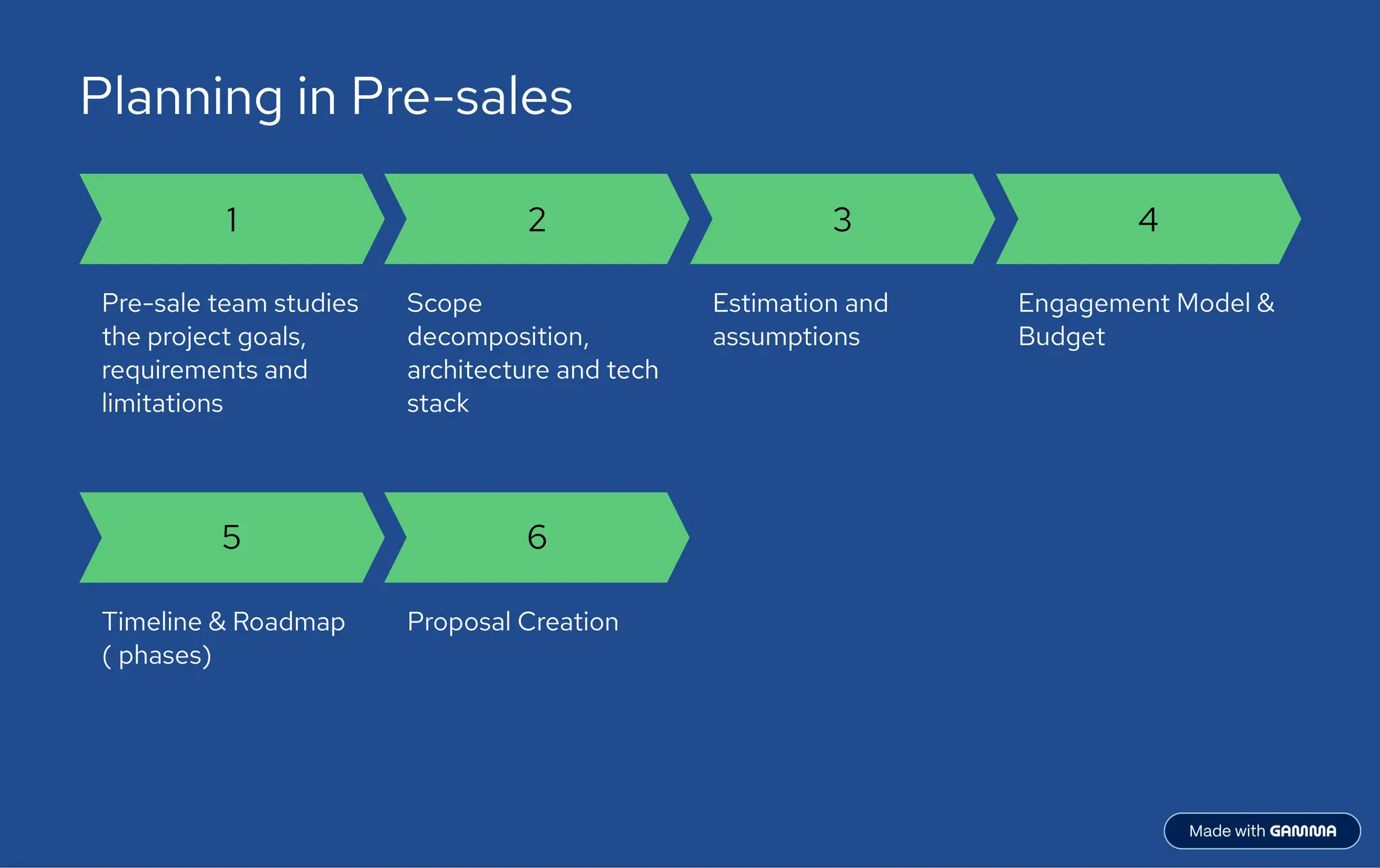 Planning in Pre-sales

1

Pre-sale team studies the project goals, requirements and limitations

2

Scope decomposition, architecture and tech stack

3

Estimation and assumptions

4

Engagement Model & Budget

5

Timeline & Roadmap ( phases)

6

Proposal Creation

Made with GAMMA